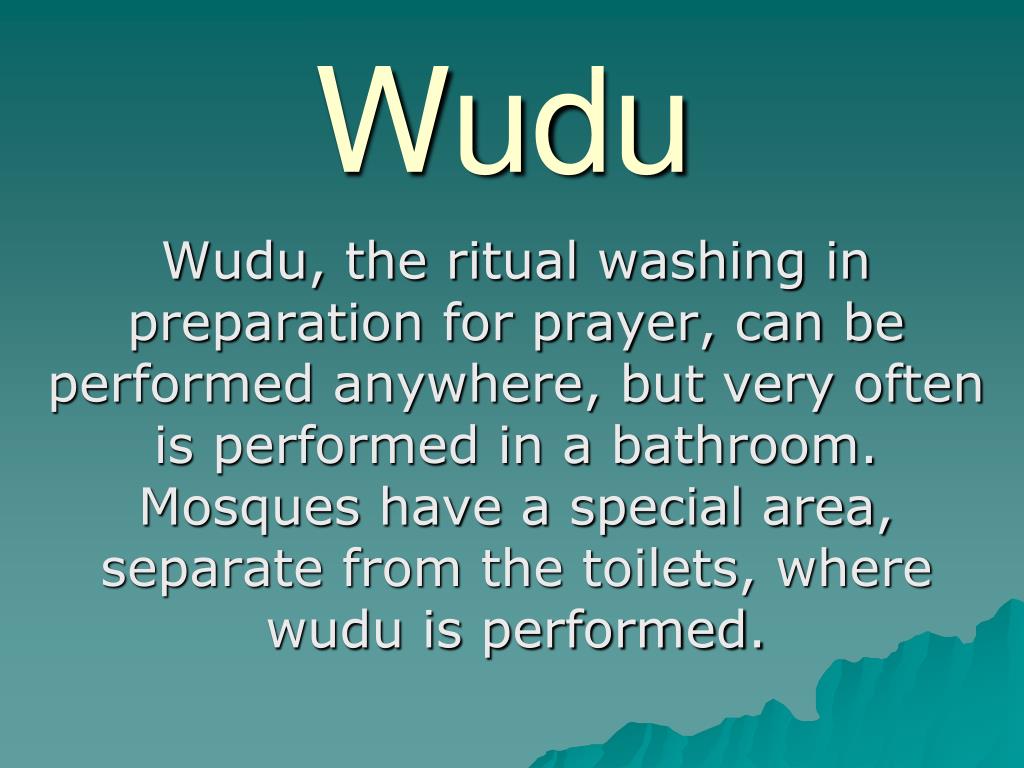 Wudu

Wudu, the ritual washing in preparation for prayer, can be performed anywhere, but very often is performed in a bathroom. Mosques have a special area, separate from the toilets, where wudu is performed.